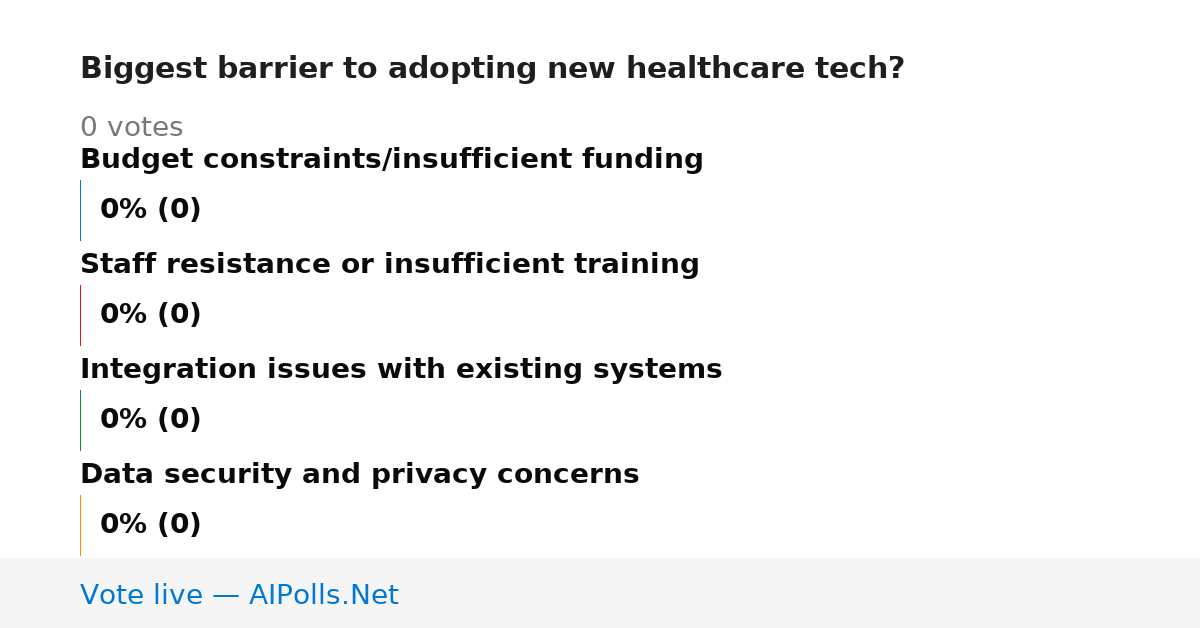 Biggest barrier to adopting new healthcare tech?

0 votes

Budget constraints/insufficient funding

0% (0)

Staff resistance or insufficient training

0% (0)

Integration issues with existing systems

0% (0)

Data security and privacy concerns

0% (0)

Vote live — AIPolls.Net